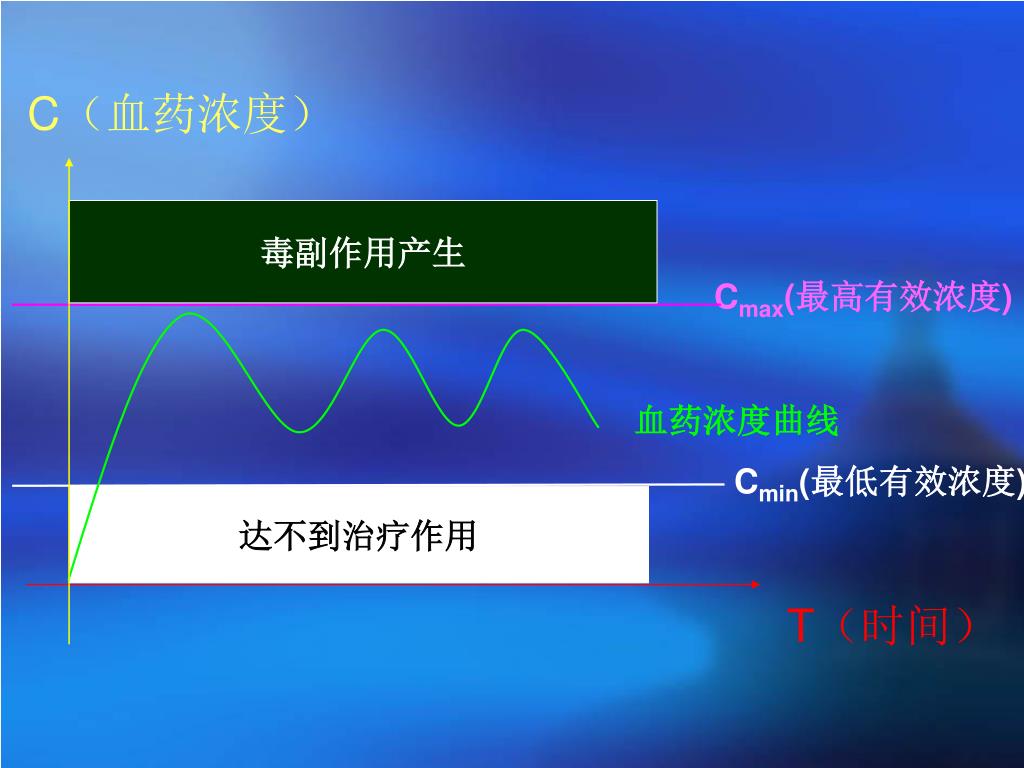 C（血药浓度）

毒副作用产生

$C_{max}$(最高有效浓度)

血药浓度曲线

$C_{min}$(最低有效浓度)

达不到治疗作用

T（时间）